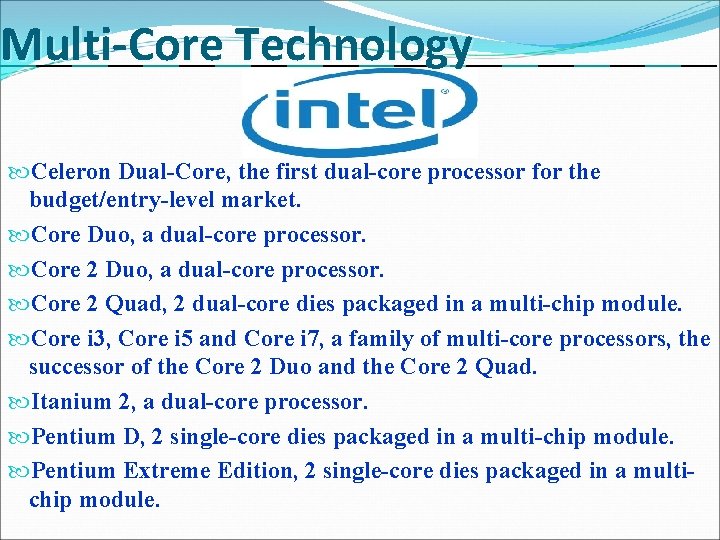 Multi-Core Technology

intel®

Celeron Dual-Core, the first dual-core processor for the budget/entry-level market.

Core Duo, a dual-core processor.

Core 2 Duo, a dual-core processor.

Core 2 Quad, 2 dual-core dies packaged in a multi-chip module.

Core i3, Core i5 and Core i7, a family of multi-core processors, the successor of the Core 2 Duo and the Core 2 Quad.

Itanium 2, a dual-core processor.

Pentium D, 2 single-core dies packaged in a multi-chip module.

Pentium Extreme Edition, 2 single-core dies packaged in a multi-chip module.